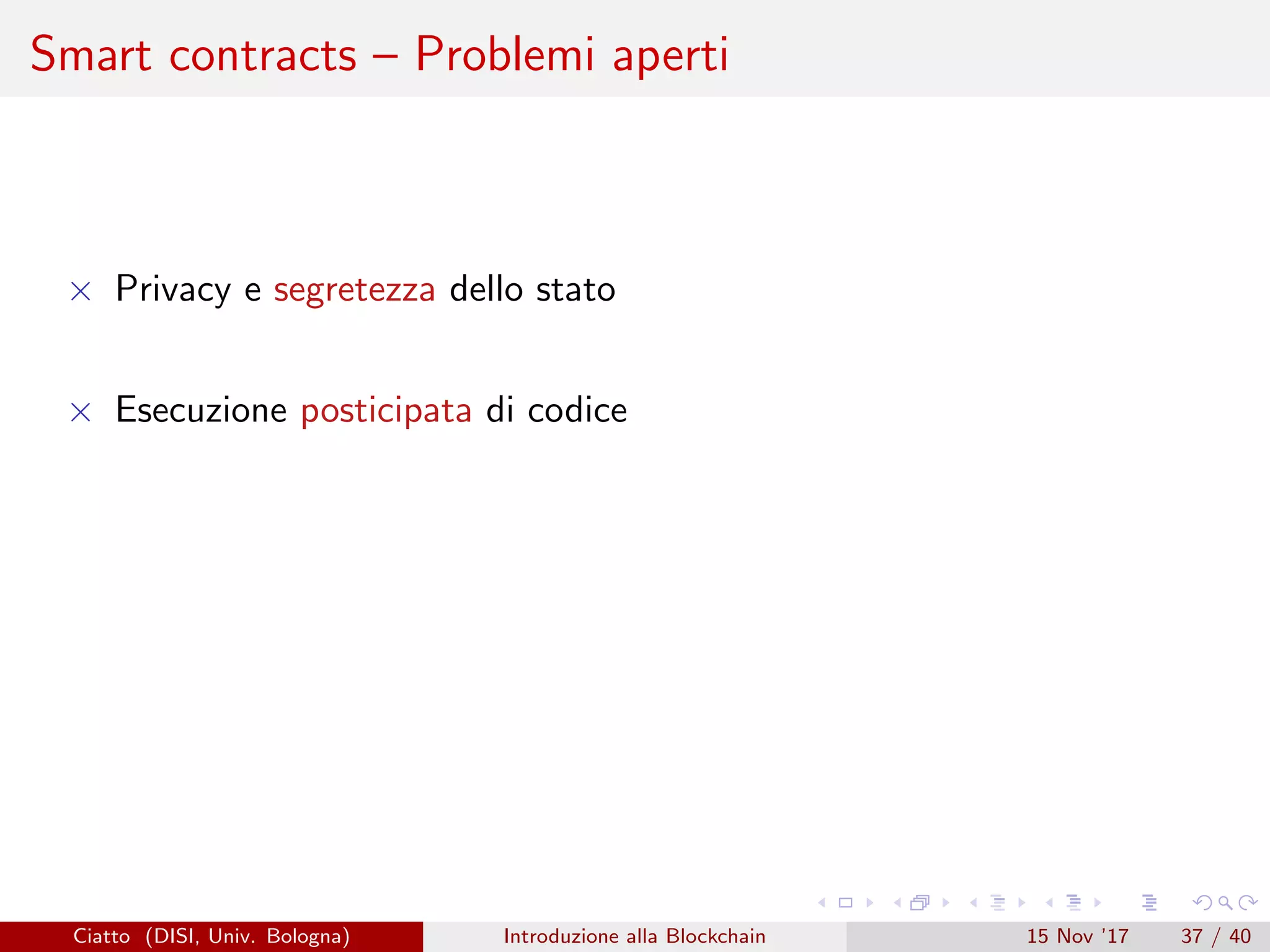 Smart contracts – Problemi aperti

× Privacy e segretezza dello stato

× Esecuzione posticipata di codice

Ciatto (DISI, Univ. Bologna) Introduzione alla Blockchain 15 Nov '17 37 / 40